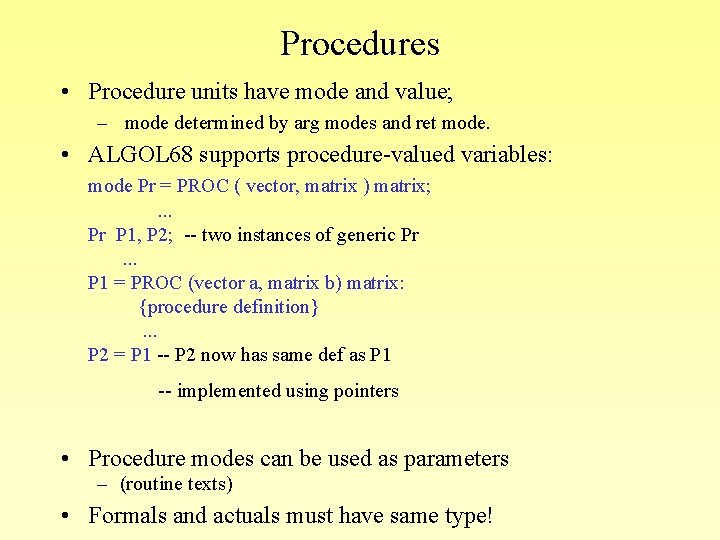 Procedures

• Procedure units have mode and value;
  – mode determined by arg modes and ret mode.
• ALGOL68 supports procedure-valued variables:

mode Pr = PROC ( vector, matrix ) matrix;
...
Pr P1, P2; -- two instances of generic Pr
...
P1 = PROC (vector a, matrix b) matrix:
{procedure definition}
...
P2 = P1 -- P2 now has same def as P1

-- implemented using pointers

• Procedure modes can be used as parameters
  – (routine texts)
• Formals and actuals must have same type!